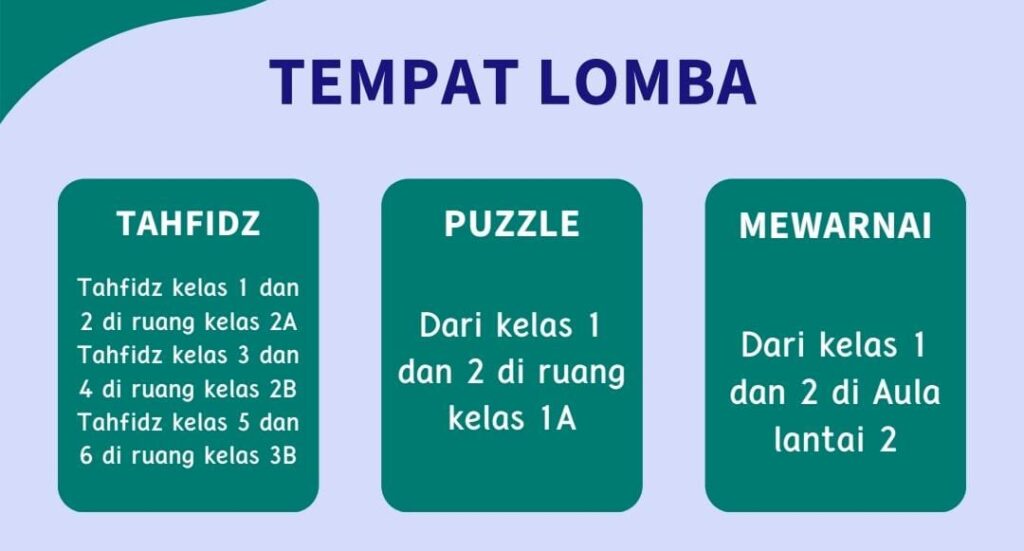 TEMPAT LOMBA

TAHFIDZ

Tahfidz kelas 1 dan 2 di ruang kelas 2A
Tahfidz kelas 3 dan 4 di ruang kelas 2B
Tahfidz kelas 5 dan 6 di ruang kelas 3B

PUZZLE

Dari kelas 1 dan 2 di ruang kelas 1A

MEWARNAI

Dari kelas 1 dan 2 di Aula lantai 2